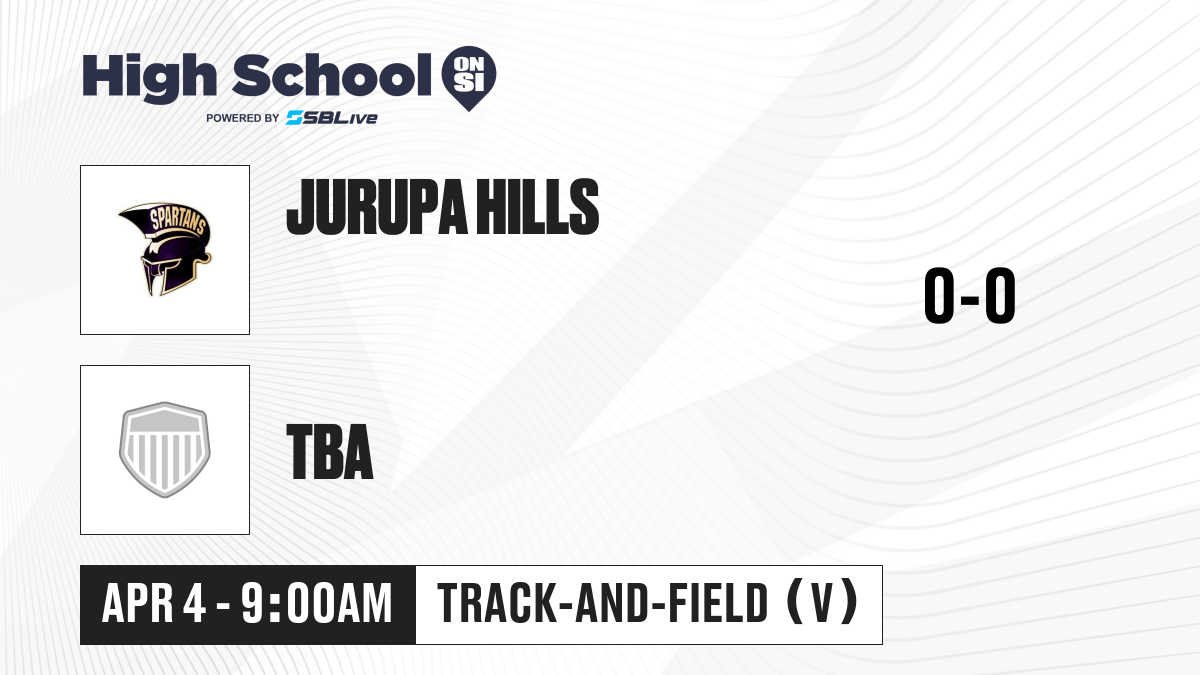 High School ON SI
POWERED BY SBLive

SPARTANS

JURUPA HILLS

0-0

TBA

APR 4 - 9:00AM

TRACK-AND-FIELD (V)